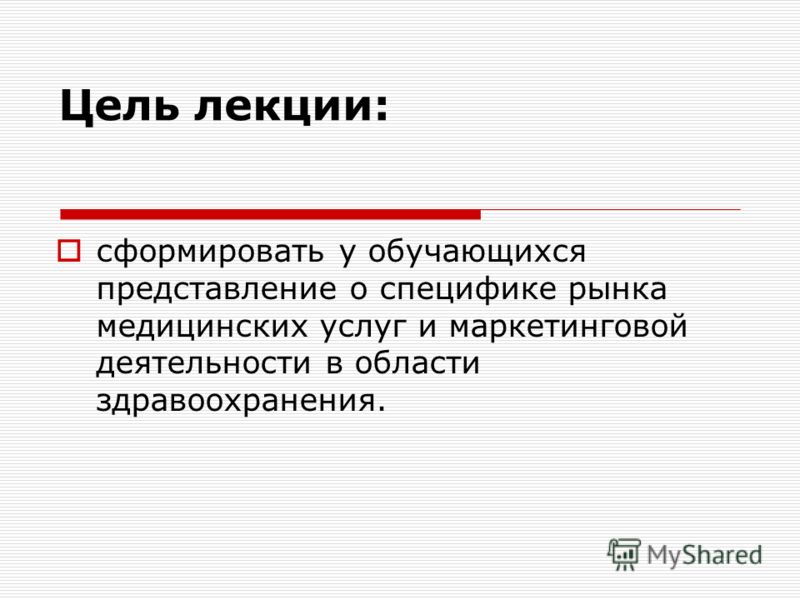 Цель лекции:

сформировать у обучающихся представление о специфике рынка медицинских услуг и маркетинговой деятельности в области здравоохранения.

MyShared